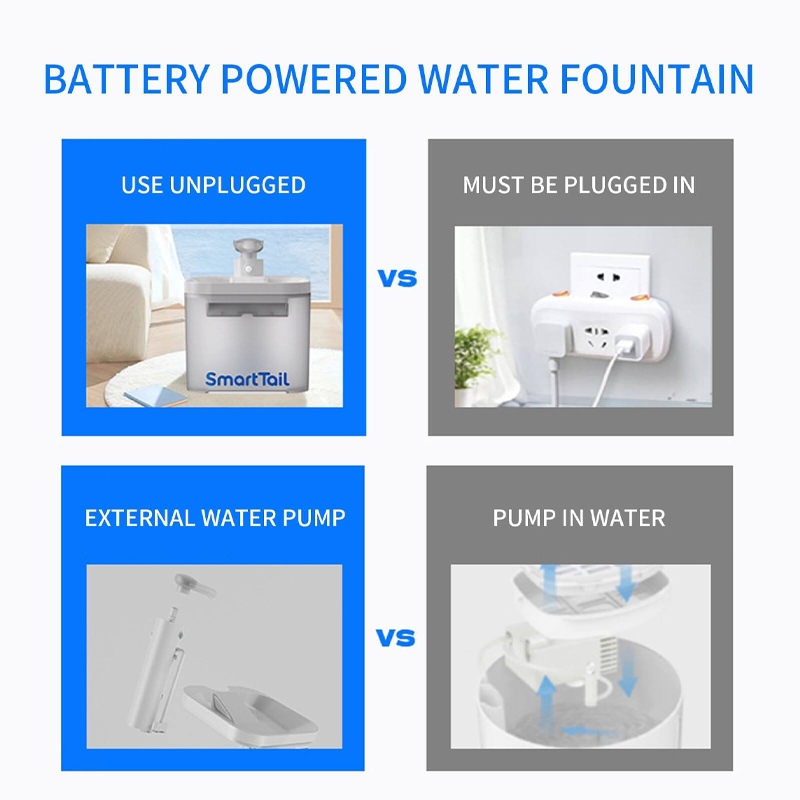 BATTERY POWERED WATER FOUNTAIN

USE UNPLUGGED

SmartTail

VS

MUST BE PLUGGED IN

EXTERNAL WATER PUMP

VS

PUMP IN WATER